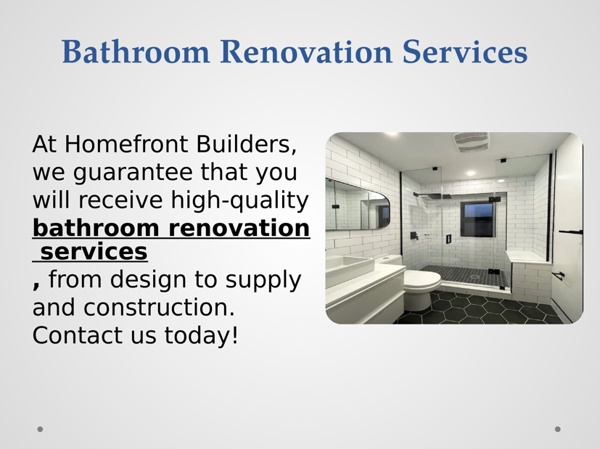 Bathroom Renovation Services

At Homefront Builders, we guarantee that you will receive high-quality bathroom renovation services , from design to supply and construction. Contact us today!